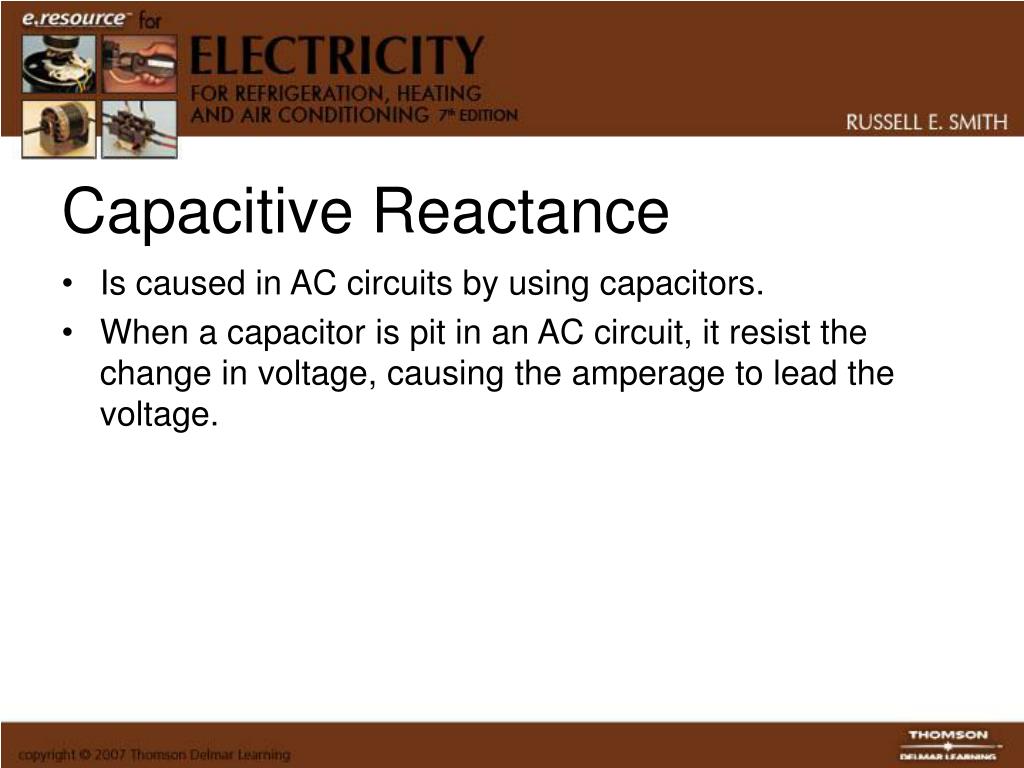 e.resource™ for
ELECTRICITY
FOR REFRIGERATION, HEATING AND AIR CONDITIONING 7th EDITION
RUSSELL E. SMITH

Capacitive Reactance

• Is caused in AC circuits by using capacitors.
• When a capacitor is pit in an AC circuit, it resist the change in voltage, causing the amperage to lead the voltage.

copyright © 2007 Thomson Delmar Learning

THOMSON
DELMAR LEARNING